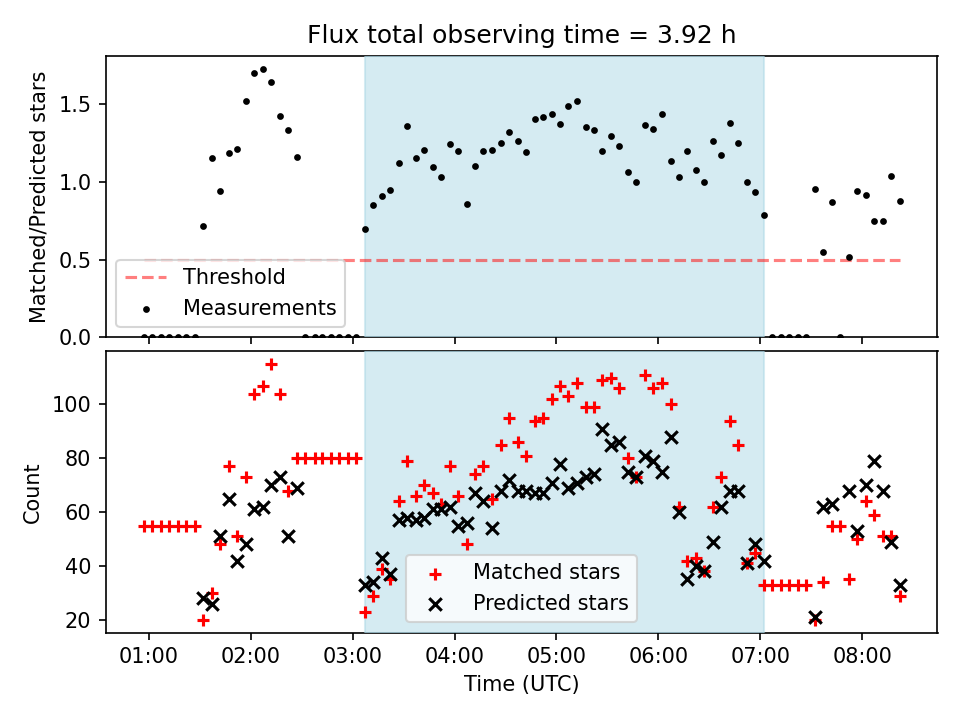 Flux total observing time = 3.92 h

Matched/Predicted stars

1.5
1.0
0.5
0.0

Threshold
Measurements

Count

100
80
60
40
20

Matched stars
Predicted stars

01:00 02:00 03:00 04:00 05:00 06:00 07:00 08:00

Time (UTC)